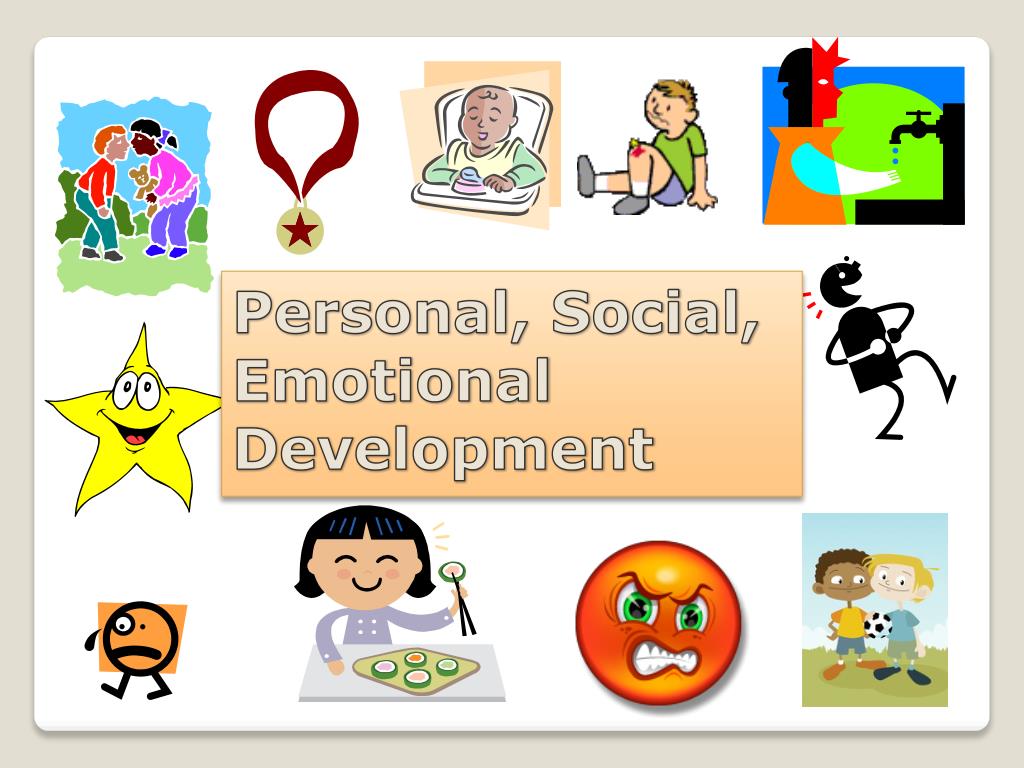 Personal, Social, Emotional Development